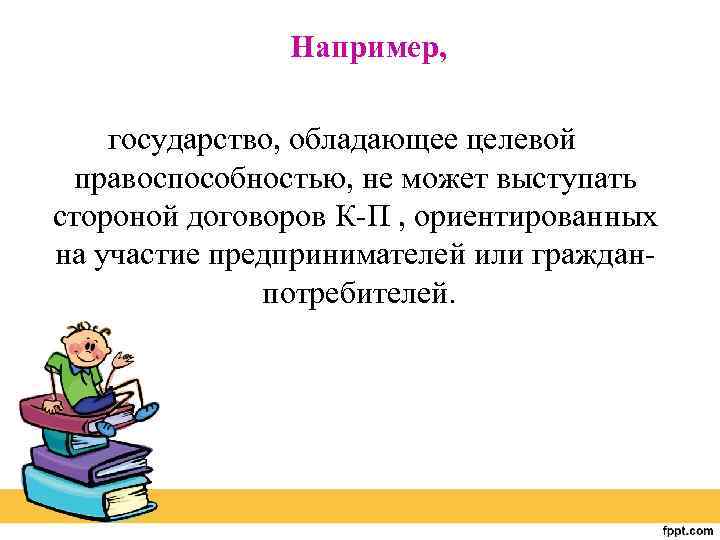 Например,

государство, обладающее целевой правоспособностью, не может выступать стороной договоров К-П , ориентированных на участие предпринимателей или граждан-потребителей.

fppt.com